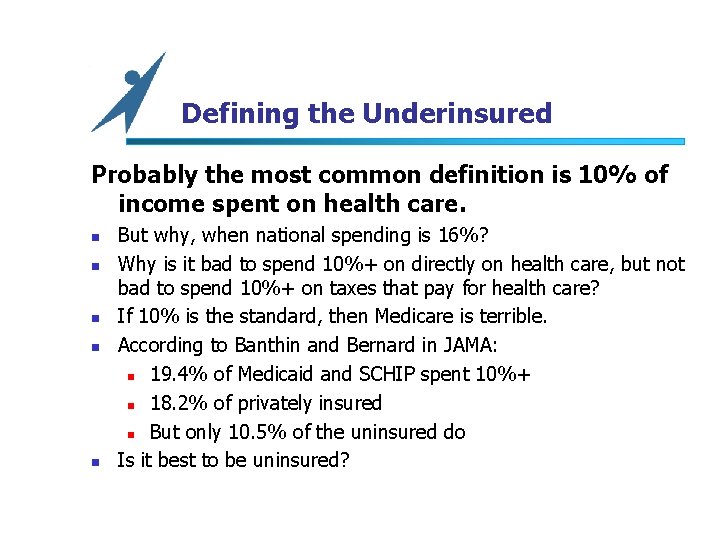 Defining the Underinsured

Probably the most common definition is 10% of income spent on health care.

- But why, when national spending is 16%?
- Why is it bad to spend 10%+ on directly on health care, but not bad to spend 10%+ on taxes that pay for health care?
- If 10% is the standard, then Medicare is terrible.
- According to Banthin and Bernard in JAMA:
  - 19.4% of Medicaid and SCHIP spent 10%+
  - 18.2% of privately insured
  - But only 10.5% of the uninsured do
- Is it best to be uninsured?